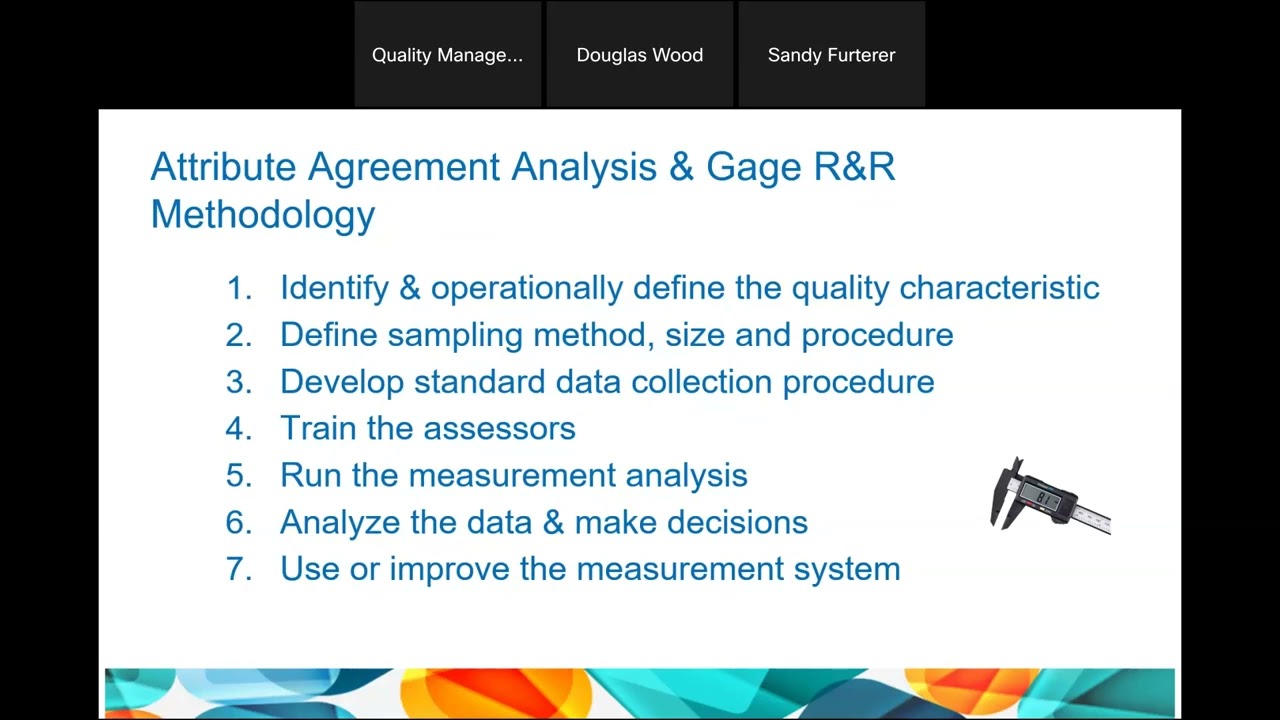 Quality Manage...

Douglas Wood

Sandy Furterer

Attribute Agreement Analysis & Gage R&R Methodology

1. Identify & operationally define the quality characteristic
2. Define sampling method, size and procedure
3. Develop standard data collection procedure
4. Train the assessors
5. Run the measurement analysis
6. Analyze the data & make decisions
7. Use or improve the measurement system